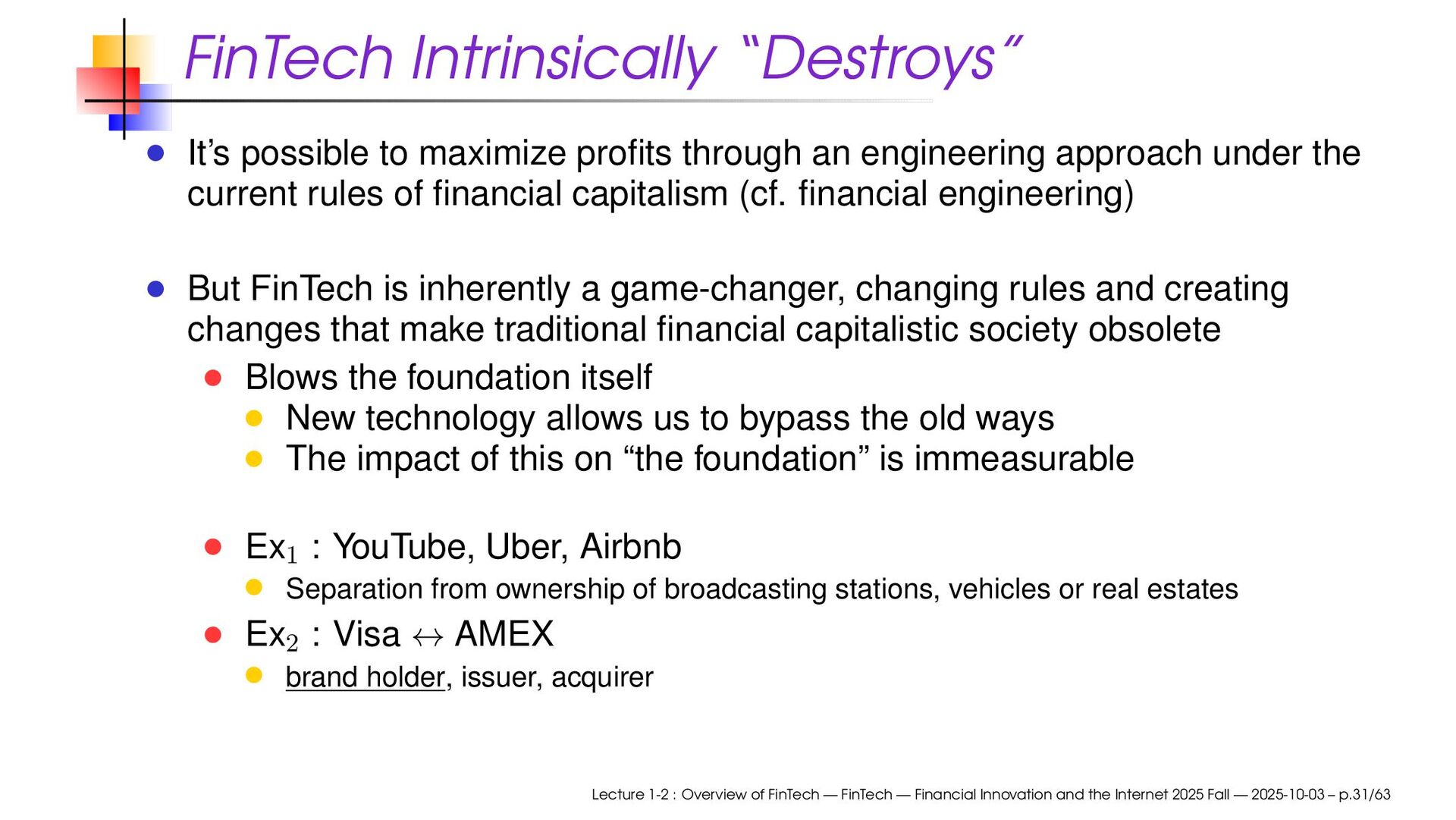 FinTech Intrinsically “Destroys”

- It’s possible to maximize profits through an engineering approach under the current rules of financial capitalism (cf. financial engineering)

- But FinTech is inherently a game-changer, changing rules and creating changes that make traditional financial capitalistic society obsolete
  - Blows the foundation itself
    - New technology allows us to bypass the old ways
    - The impact of this on “the foundation” is immeasurable

  - Ex$_1$ : YouTube, Uber, Airbnb
    - Separation from ownership of broadcasting stations, vehicles or real estates
  - Ex$_2$ : Visa $\leftrightarrow$ AMEX
    - brand holder, issuer, acquirer

Lecture 1-2 : Overview of FinTech — FinTech — Financial Innovation and the Internet 2025 Fall — 2025-10-03 – p.31/63